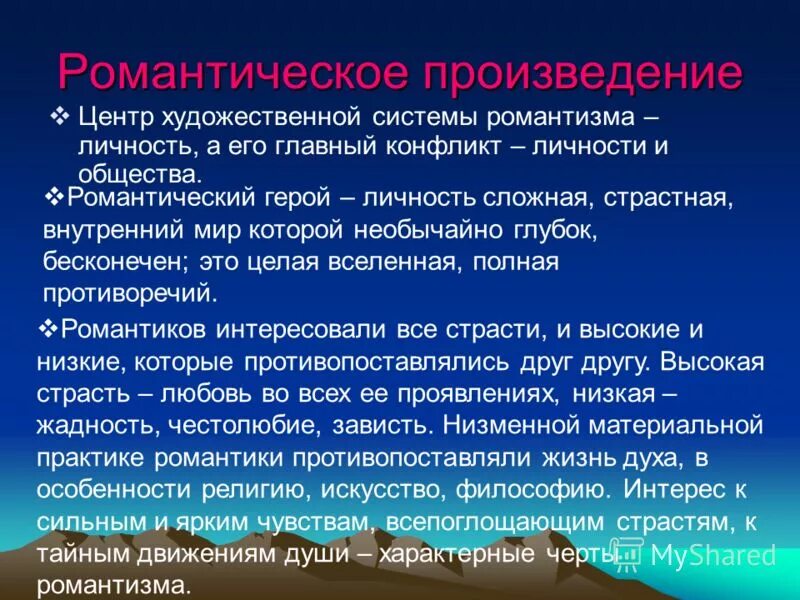 Романтическое произведение

❖ Центр художественной системы романтизма – личность, а его главный конфликт – личности и общества.

❖Романтический герой – личность сложная, страстная, внутренний мир которой необычайно глубок, бесконечен; это целая вселенная, полная противоречий.

❖Романтиков интересовали все страсти, и высокие и низкие, которые противопоставлялись друг другу. Высокая страсть – любовь во всех ее проявлениях, низкая – жадность, честолюбие, зависть. Низменной материальной практике романтики противопоставляли жизнь духа, в особенности религию, искусство, философию. Интерес к сильным и ярким чувствам, всепоглощающим страстям, к тайным движениям души – характерные черты романтизма.

MyShared